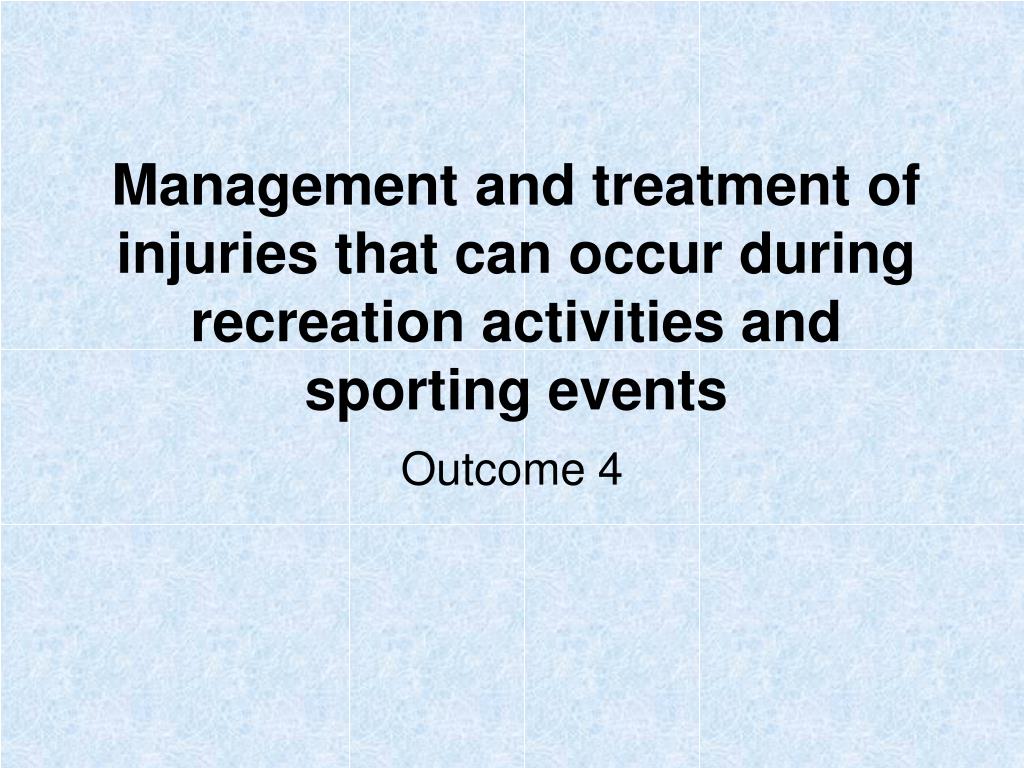 Management and treatment of injuries that can occur during recreation activities and sporting events

Outcome 4